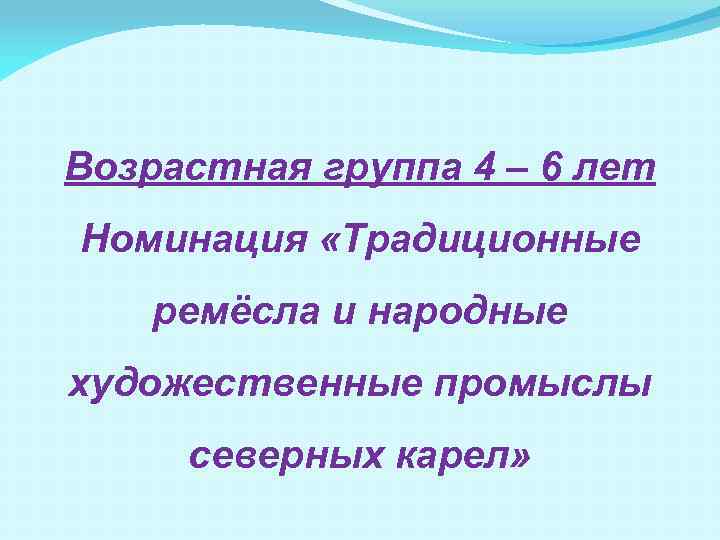 Возрастная группа 4 – 6 лет

Номинация «Традиционные ремёсла и народные художественные промыслы северных карел»